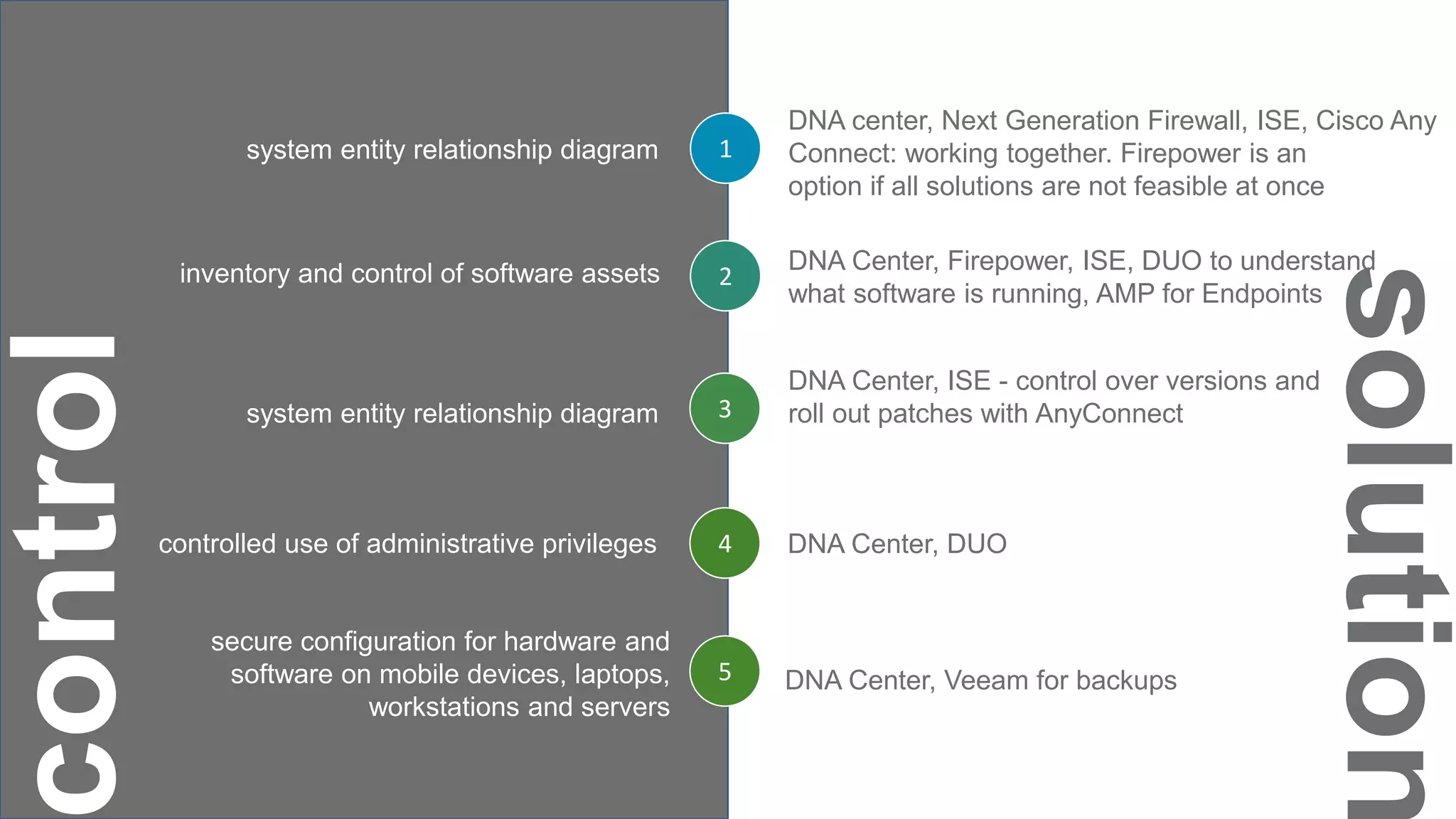 control

system entity relationship diagram

1

DNA center, Next Generation Firewall, ISE, Cisco Any Connect: working together. Firepower is an option if all solutions are not feasible at once

inventory and control of software assets

2

DNA Center, Firepower, ISE, DUO to understand what software is running, AMP for Endpoints

system entity relationship diagram

3

DNA Center, ISE - control over versions and roll out patches with AnyConnect

controlled use of administrative privileges

4

DNA Center, DUO

secure configuration for hardware and software on mobile devices, laptops, workstations and servers

5

DNA Center, Veeam for backups

solution